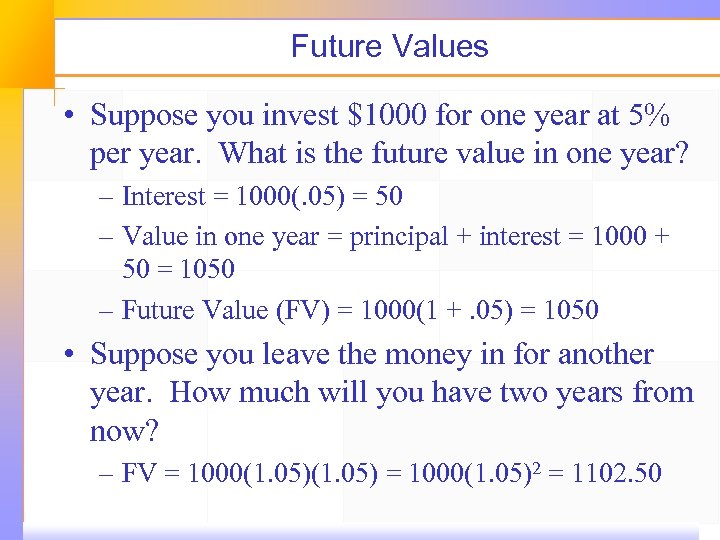 Future Values

• Suppose you invest \$1000 for one year at 5% per year. What is the future value in one year?

– Interest = 1000(.05) = 50

– Value in one year = principal + interest = 1000 + 50 = 1050

– Future Value (FV) = 1000(1 + .05) = 1050

• Suppose you leave the money in for another year. How much will you have two years from now?

– FV = 1000(1.05)(1.05) = $1000(1.05)^2$ = 1102.50